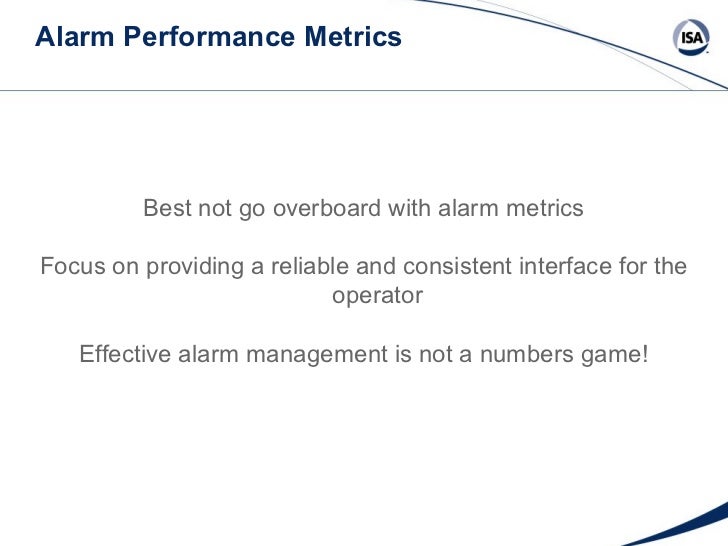 Alarm Performance Metrics

ISA

Best not go overboard with alarm metrics

Focus on providing a reliable and consistent interface for the operator

Effective alarm management is not a numbers game!